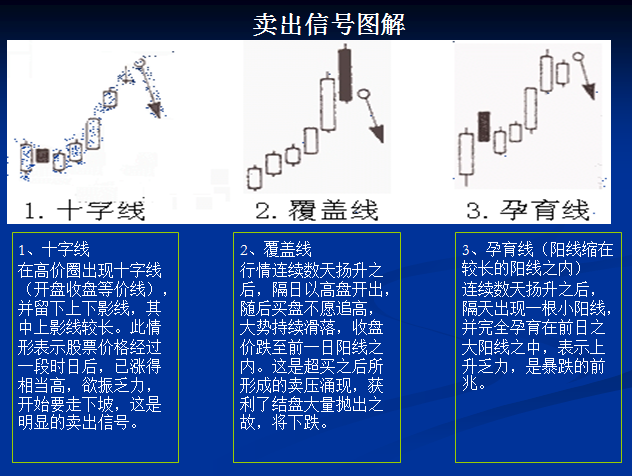 卖出信号图解

1. 十字线

2. 覆盖线

3. 孕育线

1、十字线
在高价圈出现十字线（开盘收盘等价线），并留下上下影线，其中上影线较长。此情形表示股票价格经过一段时日后，已涨得相当高，欲振乏力，开始要走下坡，这是明显的卖出信号。

2、覆盖线
行情连续数天扬升之后，隔日以高盘开出，随后买盘不愿追高，大势持续滑落，收盘价跌至前一日阳线之内。这是超买之后所形成的卖压涌现，获利了结盘大量抛出之故，将下跌。

3、孕育线（阳线缩在较长的阳线之内）
连续数天扬升之后，隔天出现一根小阳线，并完全孕育在前日之大阳线之中，表示上升乏力，是暴跌的前兆。